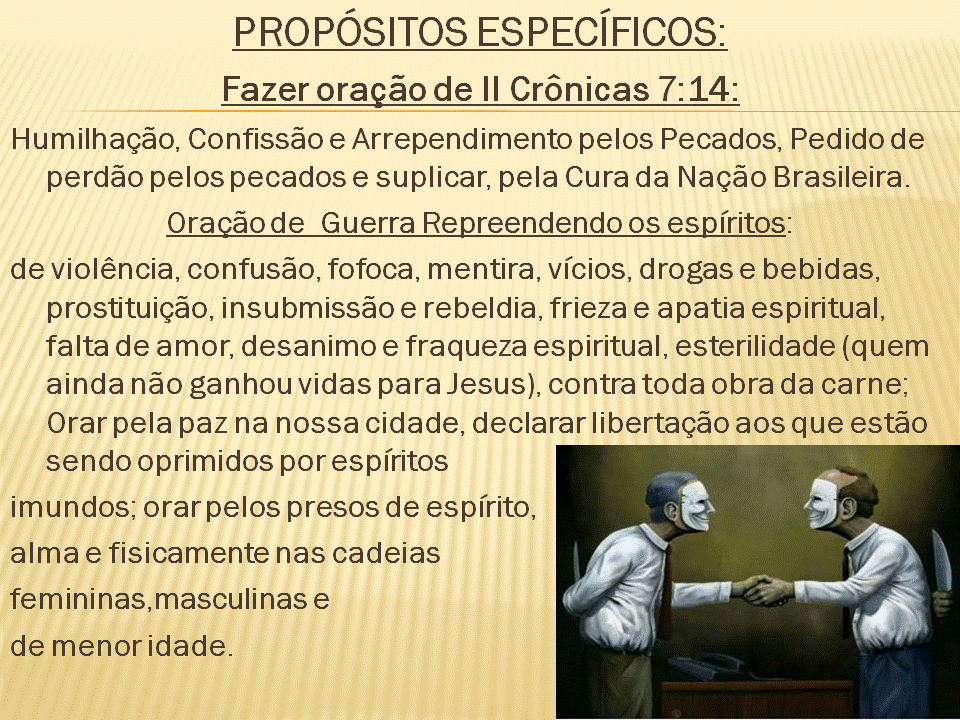 PROPÓSITOS ESPECÍFICOS:

Fazer oração de II Crônicas 7:14:

Humilhação, Confissão e Arrependimento pelos Pecados, Pedido de perdão pelos pecados e suplicar, pela Cura da Nação Brasileira.

Oração de Guerra Repreendendo os espíritos:

de violência, confusão, fofoca, mentira, vícios, drogas e bebidas, prostituição, insubmissão e rebeldia, frieza e apatia espiritual, falta de amor, desanimo e fraqueza espiritual, esterilidade (quem ainda não ganhou vidas para Jesus), contra toda obra da carne; Orar pela paz na nossa cidade, declarar libertação aos que estão sendo oprimidos por espíritos imundos; orar pelos presos de espírito, alma e fisicamente nas cadeias femininas,masculinas e de menor idade.